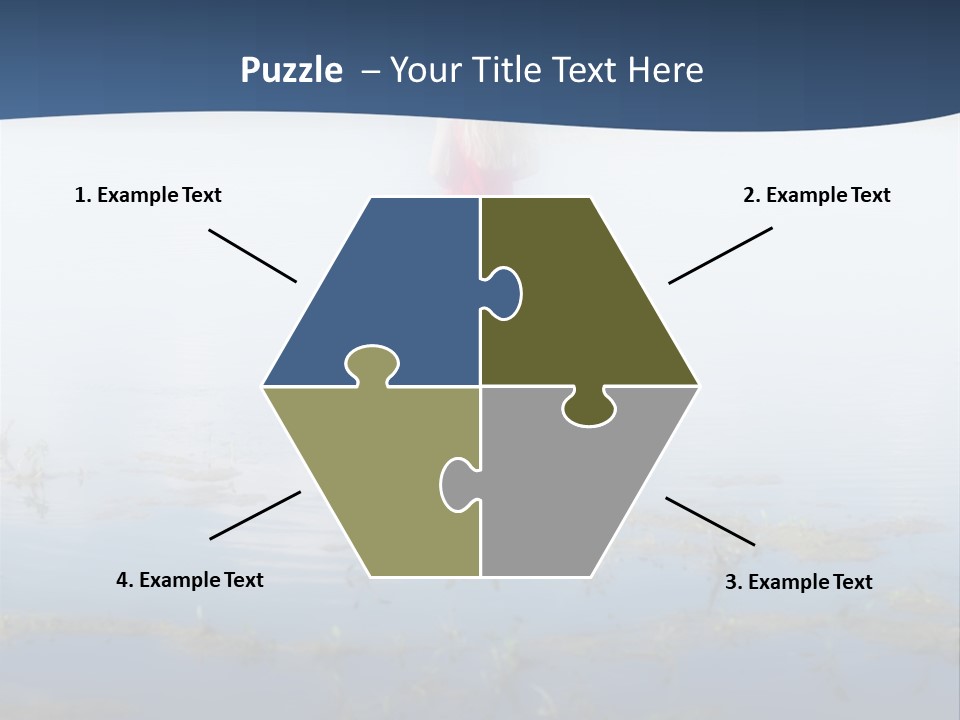 Puzzle – Your Title Text Here

1. Example Text

2. Example Text

4. Example Text

3. Example Text